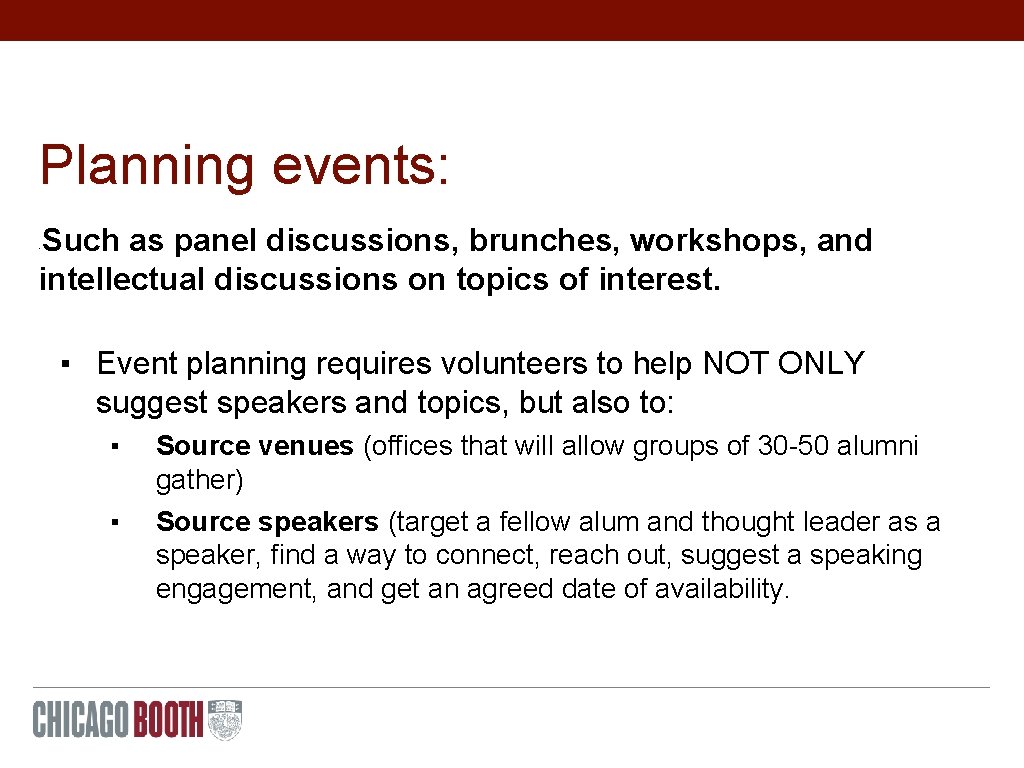 Planning events:

Such as panel discussions, brunches, workshops, and intellectual discussions on topics of interest.

▪ Event planning requires volunteers to help NOT ONLY suggest speakers and topics, but also to:

▪ Source venues (offices that will allow groups of 30-50 alumni gather)

▪ Source speakers (target a fellow alum and thought leader as a speaker, find a way to connect, reach out, suggest a speaking engagement, and get an agreed date of availability.

CHICAGO BOOTH